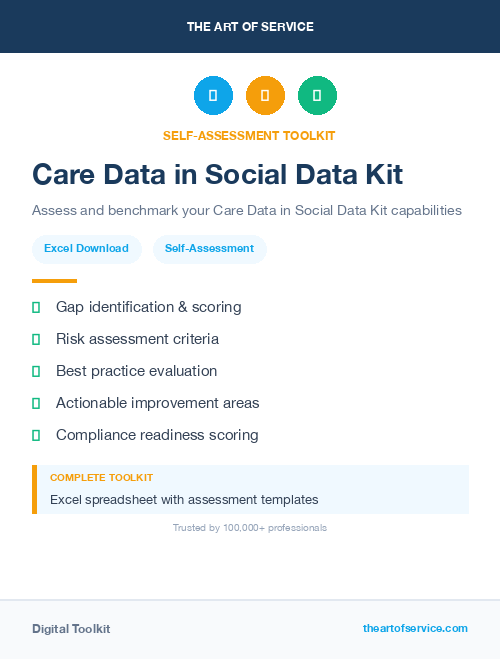 THE ART OF SERVICE

SELF-ASSESSMENT TOOLKIT

Care Data in Social Data Kit

Assess and benchmark your Care Data in Social Data Kit capabilities

Excel Download

Self-Assessment

Gap identification & scoring

Risk assessment criteria

Best practice evaluation

Actionable improvement areas

Compliance readiness scoring

COMPLETE TOOLKIT

Excel spreadsheet with assessment templates

Trusted by 100,000+ professionals

Digital Toolkit

theartofservice.com